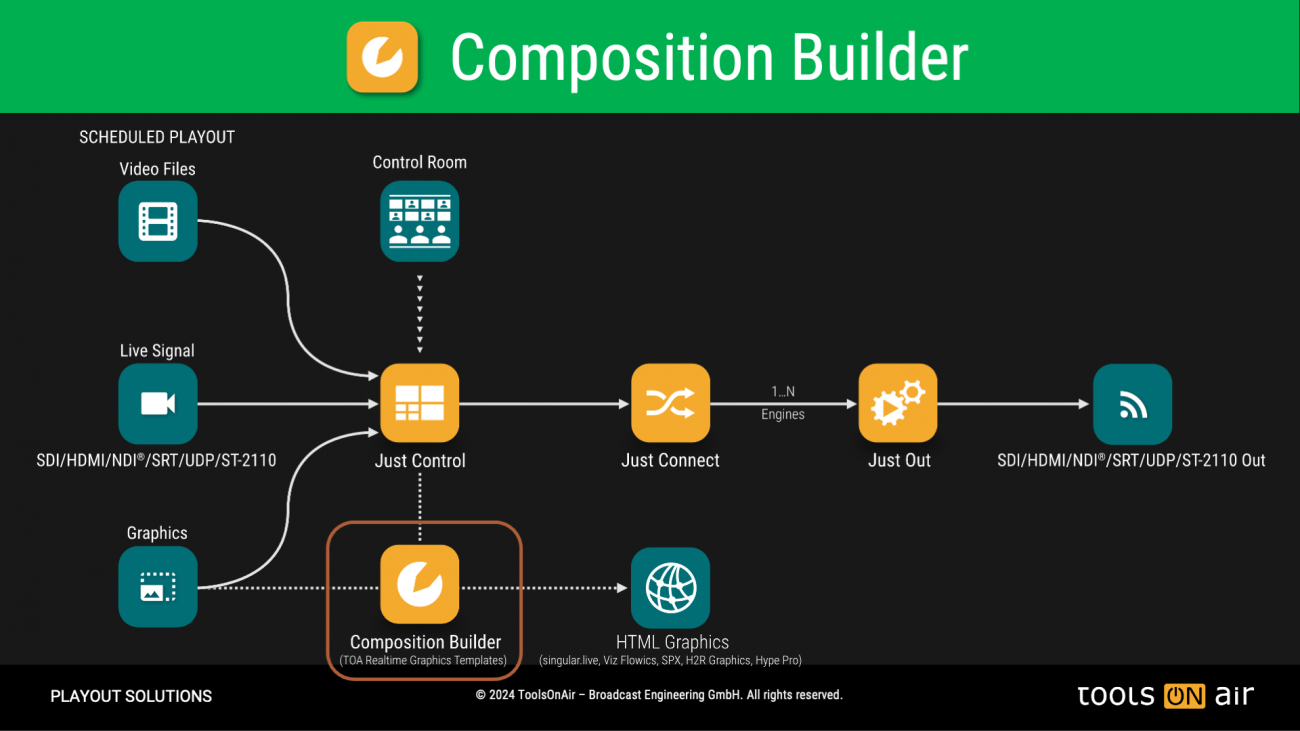 Composition Builder

SCHEDULED PLAYOUT

Video Files

Control Room

Live Signal

SDI/HDMI/NDI®/SRT/UDP/ST-2110

Just Control

Just Connect

1...N
Engines

Just Out

SDI/HDMI/NDI®/SRT/UDP/ST-2110 Out

Graphics

Composition Builder
(TOA Realtime Graphics Templates)

HTML Graphics
(singular.live, Viz Flowics, SPX, H2R Graphics, Hype Pro)

PLAYOUT SOLUTIONS

© 2024 ToolsOnAir – Broadcast Engineering GmbH. All rights reserved.

tools ON air